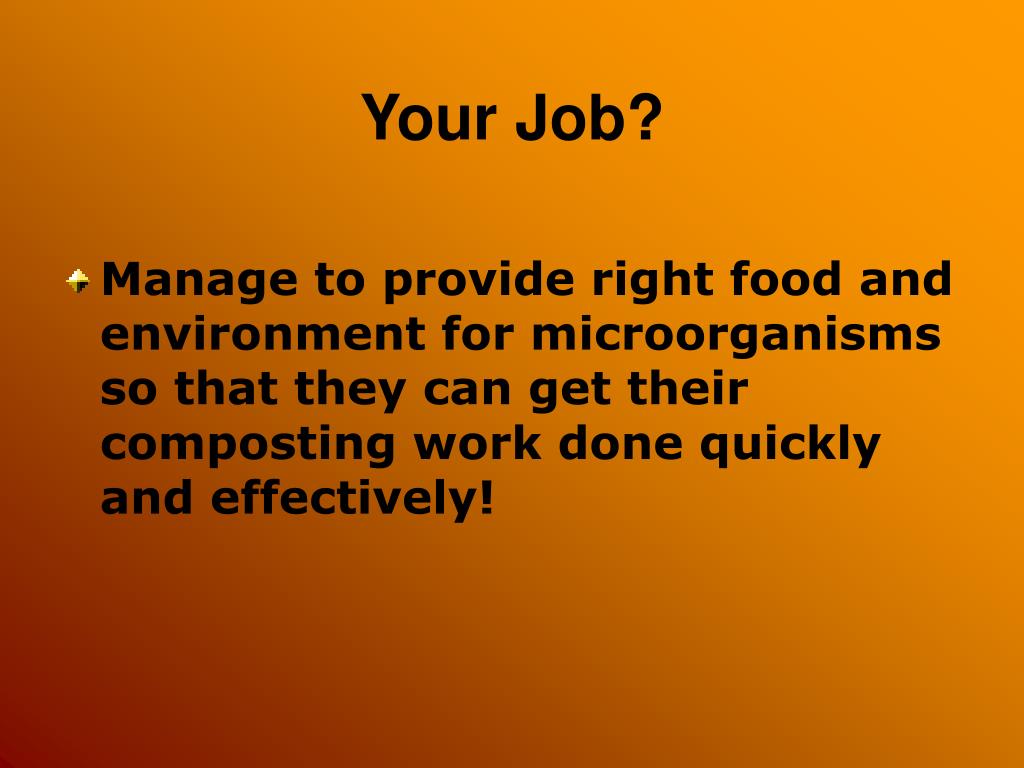 Your Job?

Manage to provide right food and environment for microorganisms so that they can get their composting work done quickly and effectively!